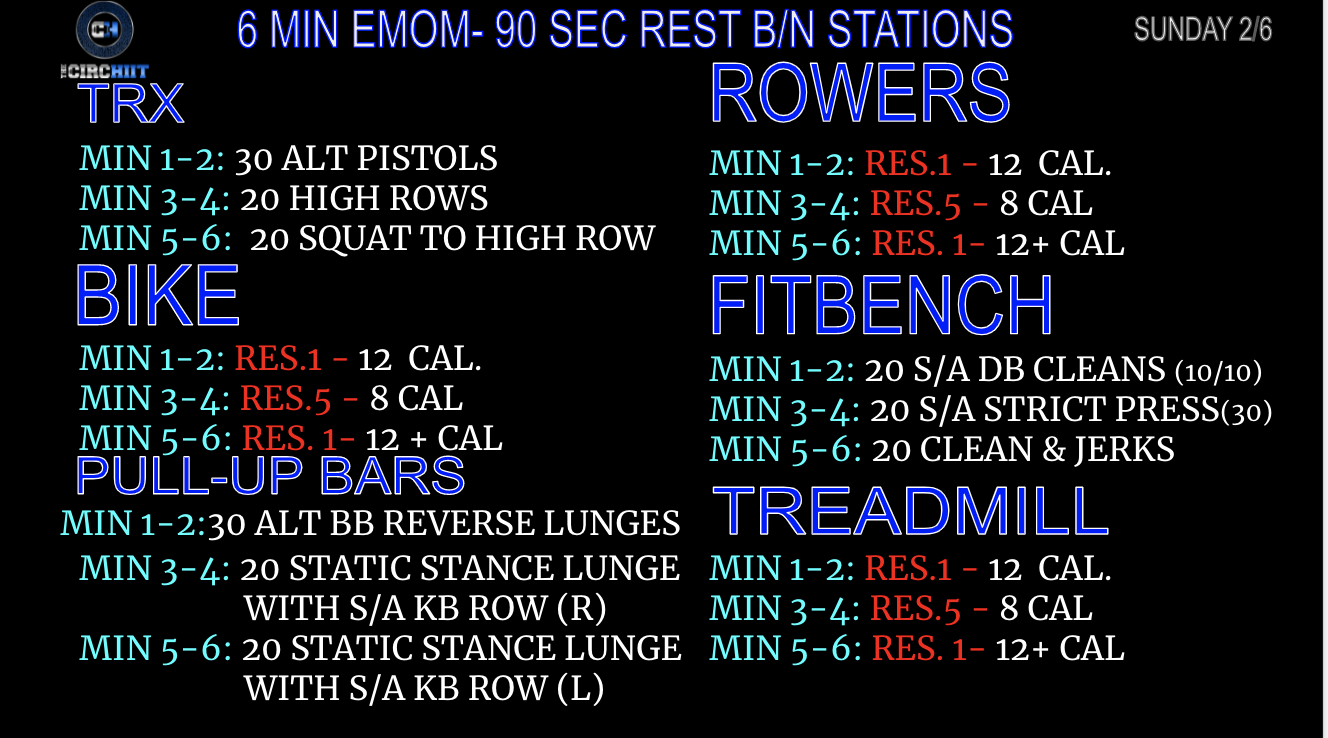 CH
THE CIRCHIIT

6 MIN EMOM- 90 SEC REST B/N STATIONS

SUNDAY 2/6

TRX
MIN 1-2: 30 ALT PISTOLS
MIN 3-4: 20 HIGH ROWS
MIN 5-6: 20 SQUAT TO HIGH ROW

BIKE
MIN 1-2: RES.1 - 12 CAL.
MIN 3-4: RES.5 - 8 CAL
MIN 5-6: RES. 1- 12 + CAL

PULL-UP BARS
MIN 1-2:30 ALT BB REVERSE LUNGES
MIN 3-4: 20 STATIC STANCE LUNGE WITH S/A KB ROW (R)
MIN 5-6: 20 STATIC STANCE LUNGE WITH S/A KB ROW (L)

ROWERS
MIN 1-2: RES.1 - 12 CAL.
MIN 3-4: RES.5 - 8 CAL
MIN 5-6: RES. 1- 12+ CAL

FITBENCH
MIN 1-2: 20 S/A DB CLEANS (10/10)
MIN 3-4: 20 S/A STRICT PRESS(30)
MIN 5-6: 20 CLEAN & JERKS

TREADMILL
MIN 1-2: RES.1 - 12 CAL.
MIN 3-4: RES.5 - 8 CAL
MIN 5-6: RES. 1- 12+ CAL